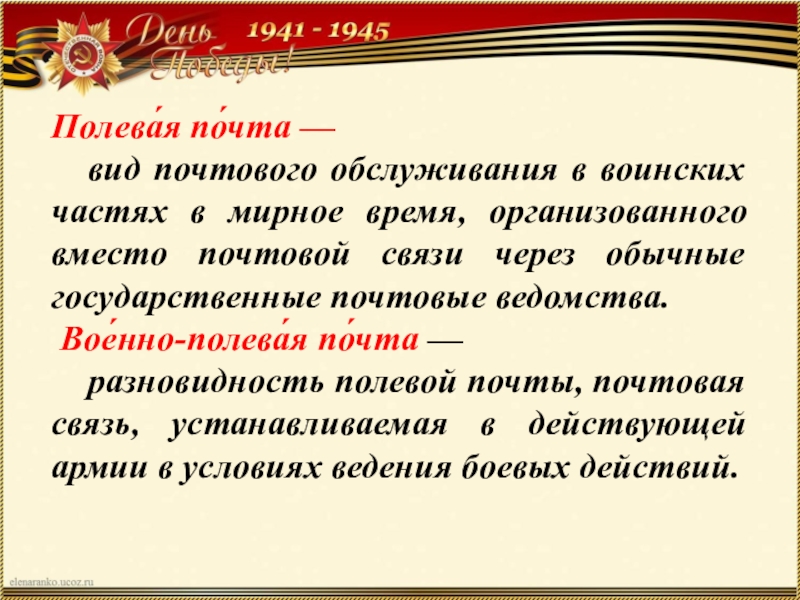 День Победы! 1941 - 1945

ОТЕЧЕСТВЕННАЯ ВОЙНА

Полева́я по́чта —

вид почтового обслуживания в воинских частях в мирное время, организованного вместо почтовой связи через обычные государственные почтовые ведомства.

Вое́нно-полева́я по́чта —

разновидность полевой почты, почтовая связь, устанавливаемая в действующей армии в условиях ведения боевых действий.

elenaranko.ucoz.ru